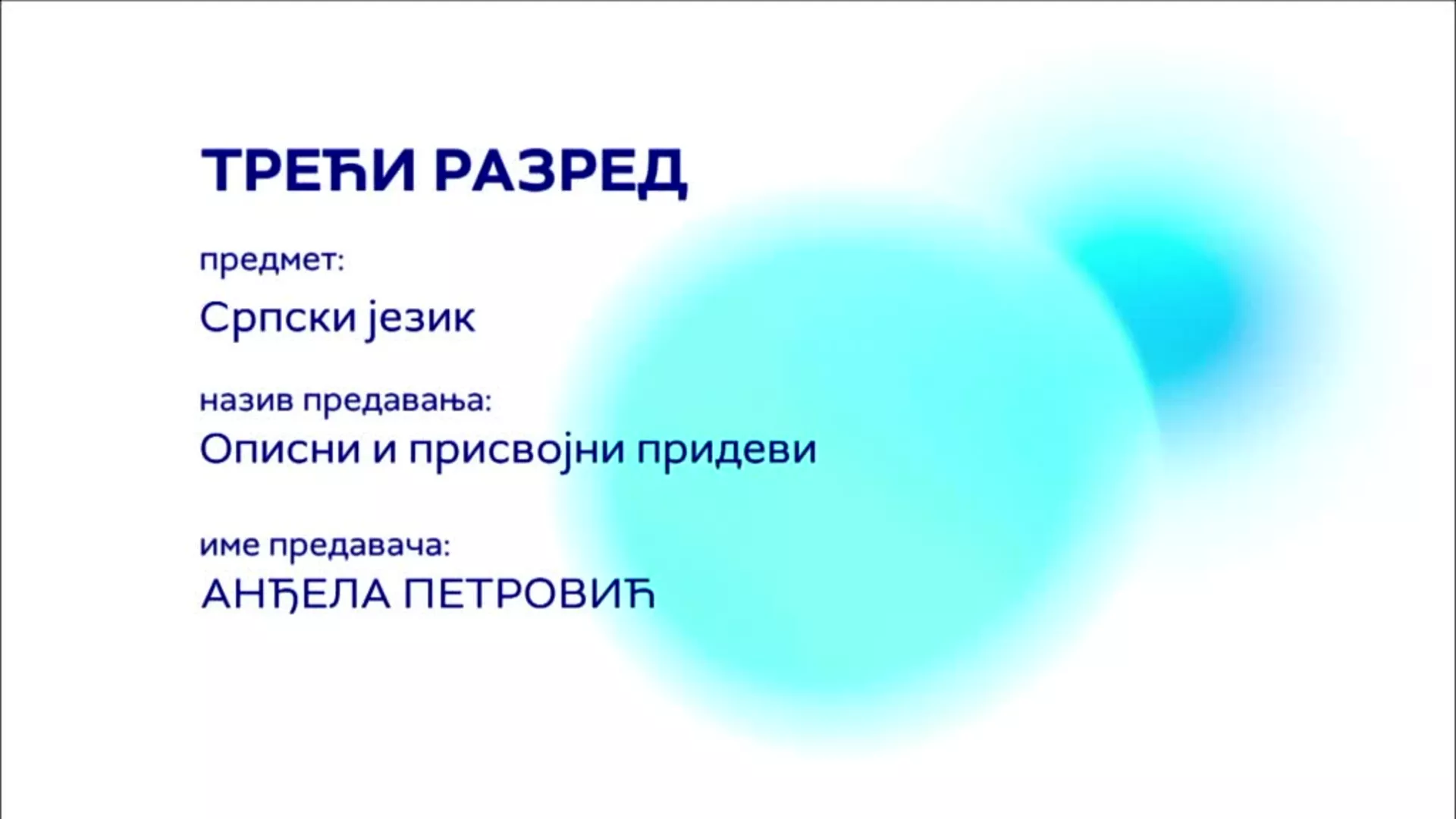 ТРЕЋИ РАЗРЕД

предмет:

Српски језик

назив предавања:

Описни и присвојни придеви

име предавача:

АНЂЕЛА ПЕТРОВИЋ